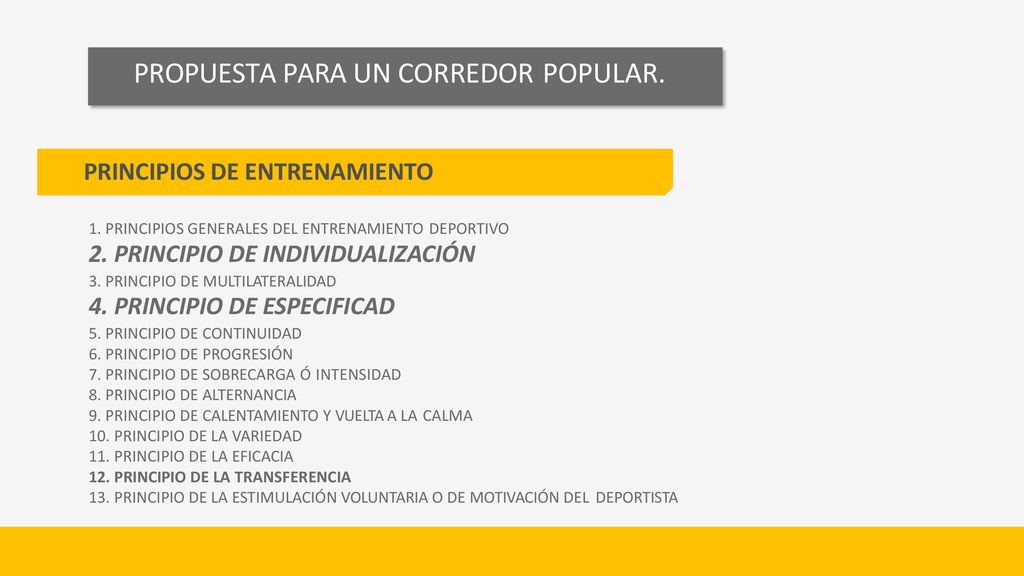 PROPUESTA PARA UN CORREDOR POPULAR.

PRINCIPIOS DE ENTRENAMIENTO

1. PRINCIPIOS GENERALES DEL ENTRENAMIENTO DEPORTIVO
2. PRINCIPIO DE INDIVIDUALIZACIÓN
3. PRINCIPIO DE MULTILATERALIDAD
4. PRINCIPIO DE ESPECIFICAD
5. PRINCIPIO DE CONTINUIDAD
6. PRINCIPIO DE PROGRESIÓN
7. PRINCIPIO DE SOBRECARGA Ó INTENSIDAD
8. PRINCIPIO DE ALTERNANCIA
9. PRINCIPIO DE CALENTAMIENTO Y VUELTA A LA CALMA
10. PRINCIPIO DE LA VARIEDAD
11. PRINCIPIO DE LA EFICACIA
12. PRINCIPIO DE LA TRANSFERENCIA
13. PRINCIPIO DE LA ESTIMULACIÓN VOLUNTARIA O DE MOTIVACIÓN DEL DEPORTISTA